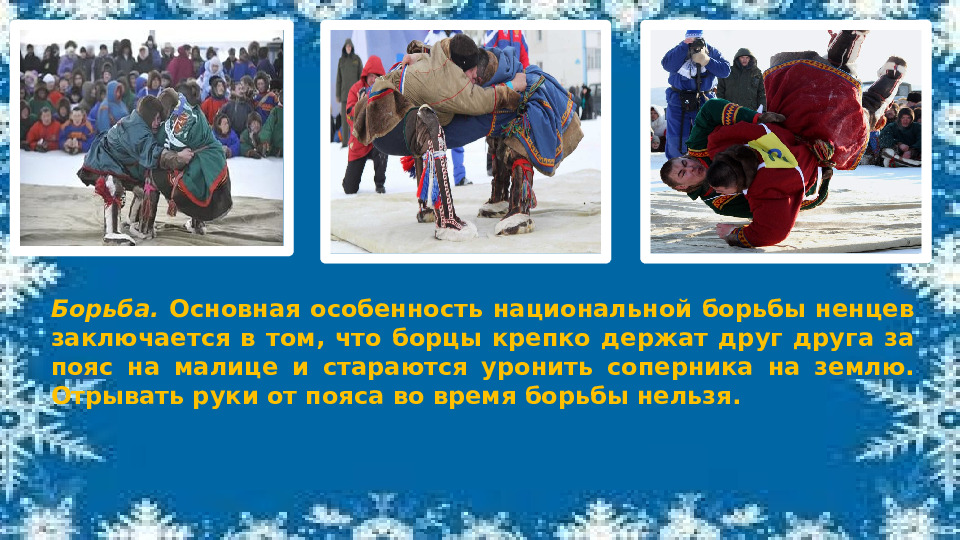 Борьба. Основная особенность национальной борьбы ненцев заключается в том, что борцы крепко держат друг друга за пояс на малице и стараются уронить соперника на землю. Отрывать руки от пояса во время борьбы нельзя.